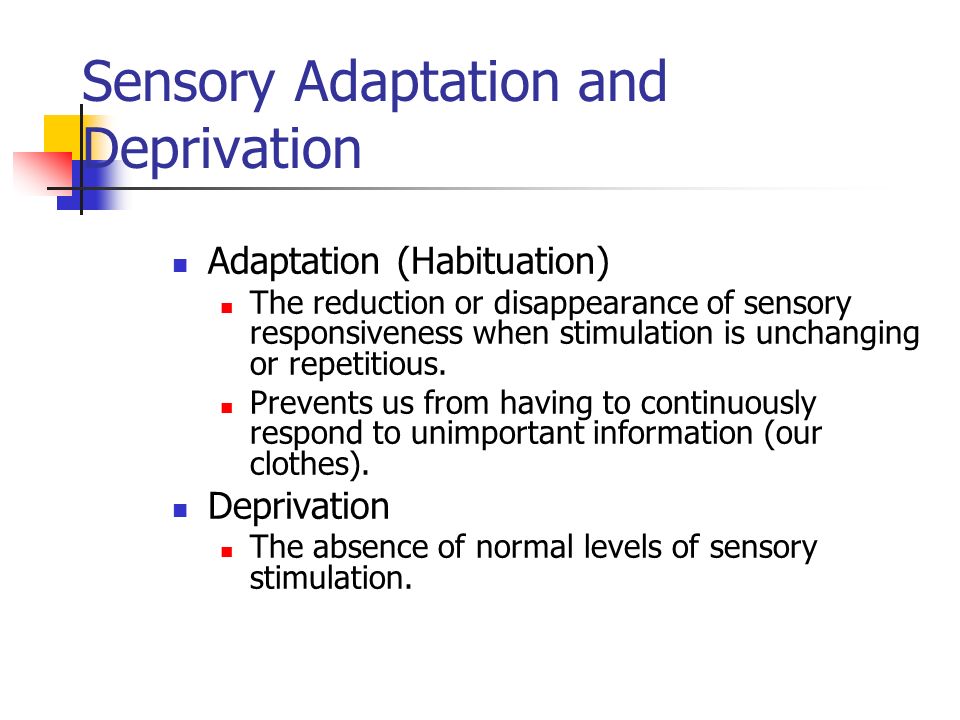 Sensory Adaptation and Deprivation

- Adaptation (Habituation)
  - The reduction or disappearance of sensory responsiveness when stimulation is unchanging or repetitious.
  - Prevents us from having to continuously respond to unimportant information (our clothes).
- Deprivation
  - The absence of normal levels of sensory stimulation.